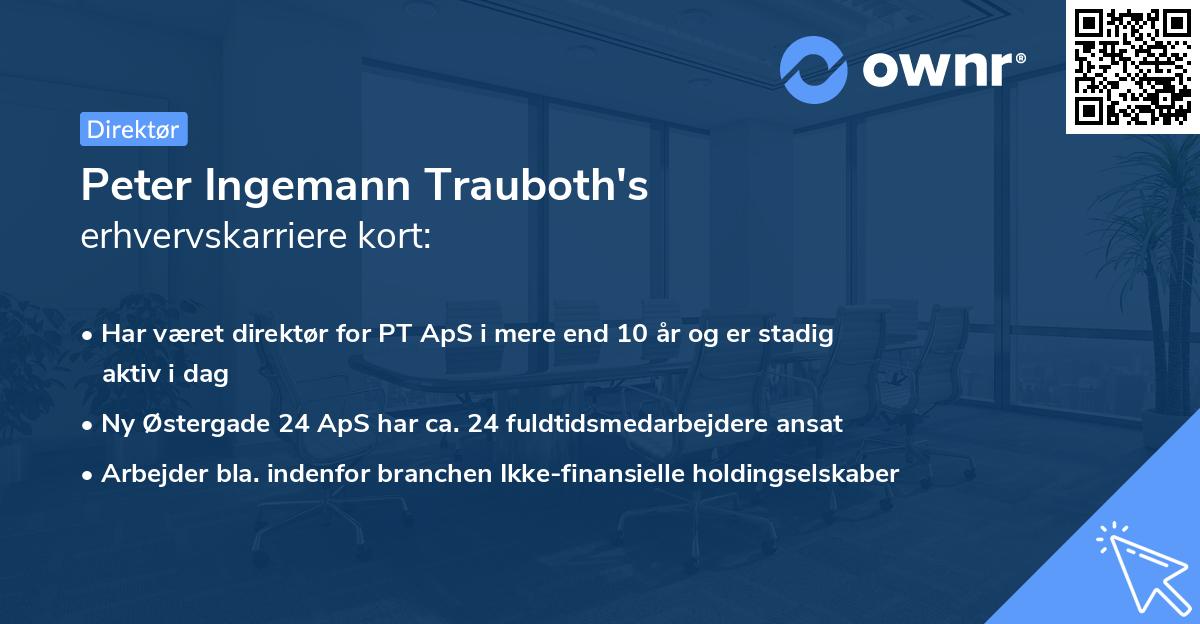 ownr®

Direktør

Peter Ingemann Trauboth's
erhvervskarriere kort:

• Har været direktør for PT ApS i mere end 10 år og er stadig aktiv i dag
• Ny Østergade 24 ApS har ca. 24 fuldtidsmedarbejdere ansat
• Arbejder bla. indenfor branchen Ikke-finansielle holdingselskaber